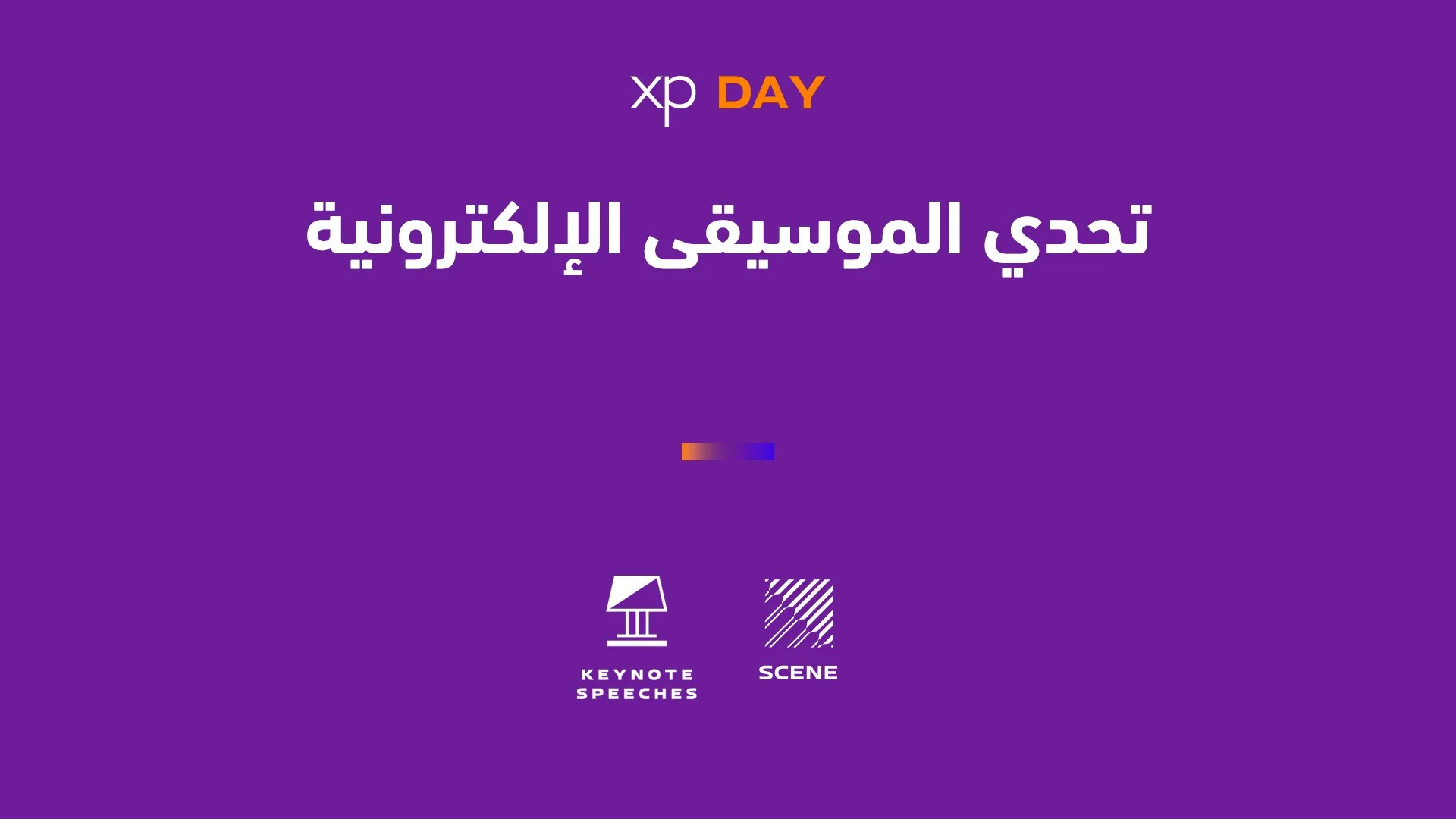 xp DAY

تحدي الموسيقى الإلكترونية

KEYNOTE SPEECHES

SCENE